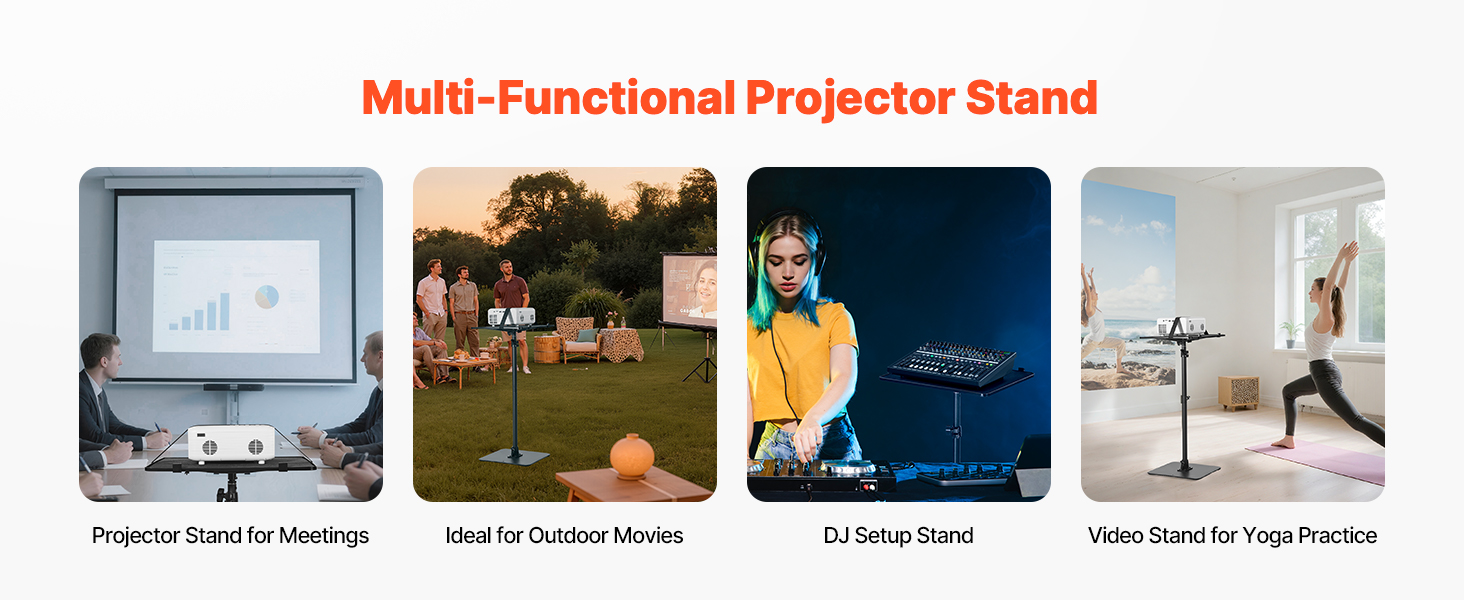 Multi-Functional Projector Stand

Projector Stand for Meetings

Ideal for Outdoor Movies

DJ Setup Stand

Video Stand for Yoga Practice